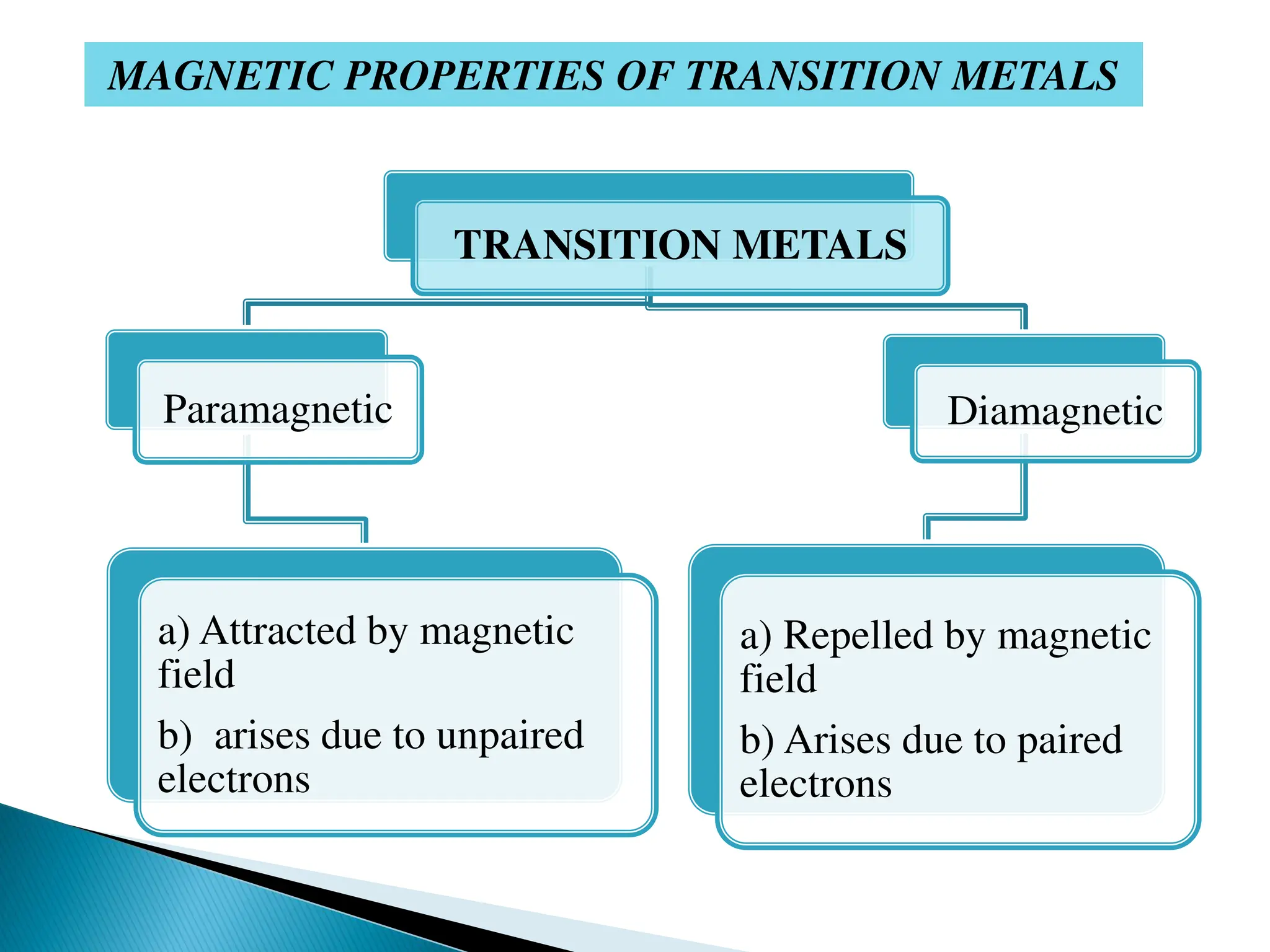 MAGNETIC PROPERTIES OF TRANSITION METALS

TRANSITION METALS

Paramagnetic

a) Attracted by magnetic field

b) arises due to unpaired electrons

Diamagnetic

a) Repelled by magnetic field

b) Arises due to paired electrons